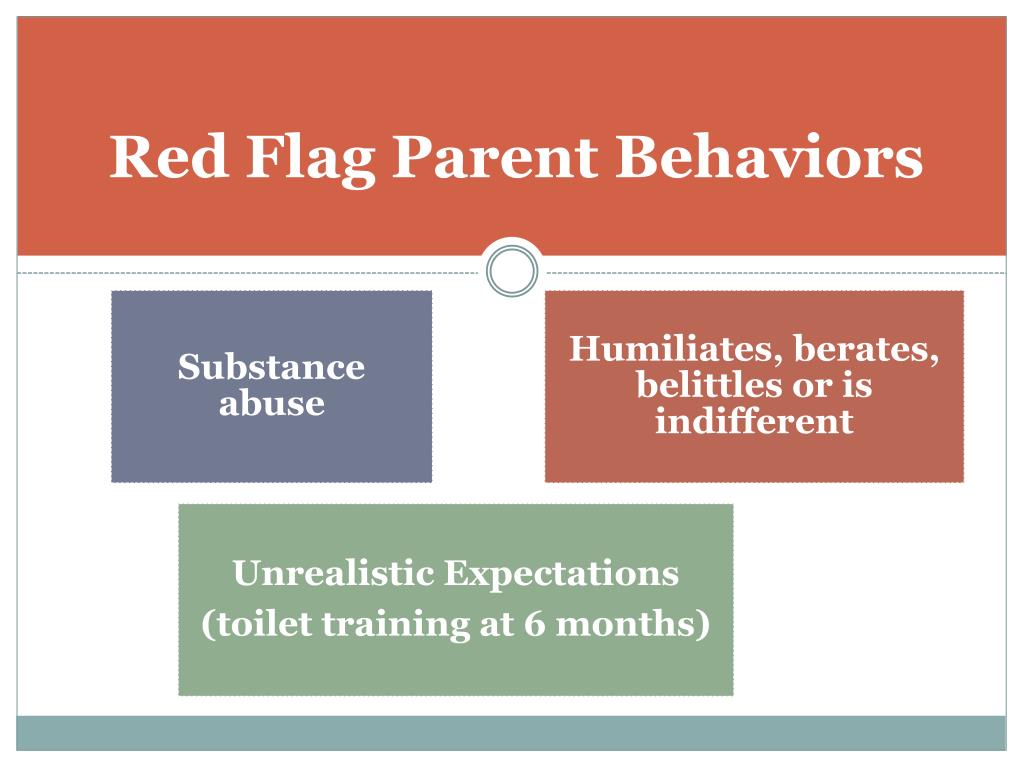 Red Flag Parent Behaviors

Substance abuse

Humiliates, berates, belittles or is indifferent

Unrealistic Expectations (toilet training at 6 months)